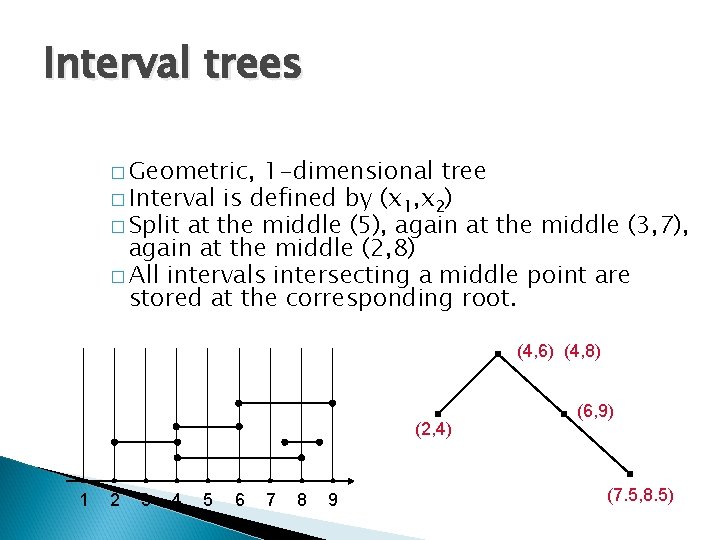 Interval trees

□ Geometric, 1-dimensional tree
□ Interval is defined by $(x_1,x_2)$
□ Split at the middle (5), again at the middle (3,7), again at the middle (2,8)
□ All intervals intersecting a middle point are stored at the corresponding root.

1 2 3 4 5 6 7 8 9

(4,6) (4,8)
(2,4)
(6,9)
(7.5,8.5)